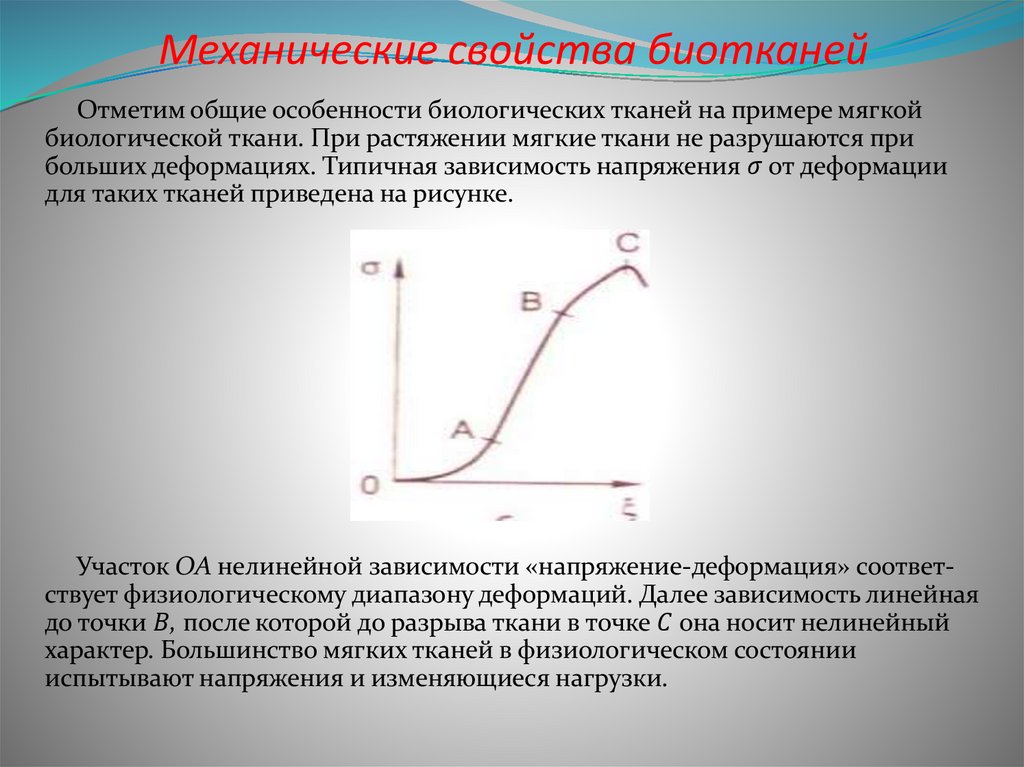 Механические свойства биотканей

Отметим общие особенности биологических тканей на примере мягкой биологической ткани. При растяжении мягкие ткани не разрушаются при больших деформациях. Типичная зависимость напряжения $\sigma$ от деформации для таких тканей приведена на рисунке.

$\sigma$
C
B
A
0
$\xi$

Участок $OA$ нелинейной зависимости «напряжение-деформация» соответствует физиологическому диапазону деформаций. Далее зависимость линейная до точки $B$, после которой до разрыва ткани в точке $C$ она носит нелинейный характер. Большинство мягких тканей в физиологическом состоянии испытывают напряжения и изменяющиеся нагрузки.